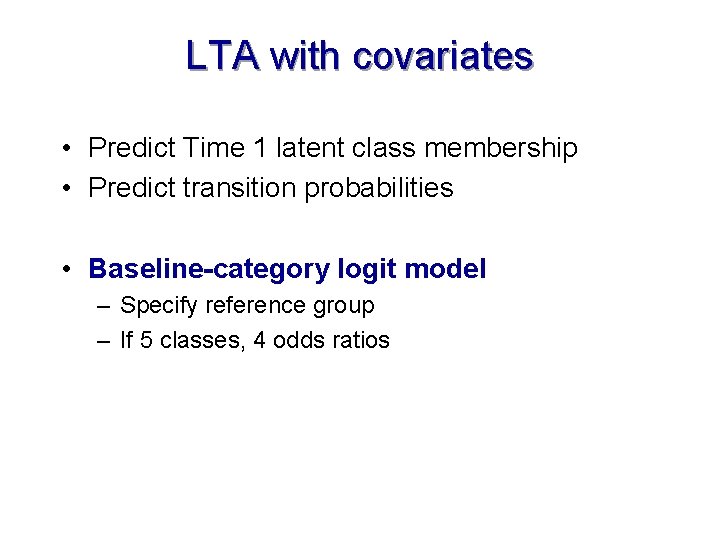 LTA with covariates

• Predict Time 1 latent class membership
• Predict transition probabilities

• Baseline-category logit model
– Specify reference group
– If 5 classes, 4 odds ratios